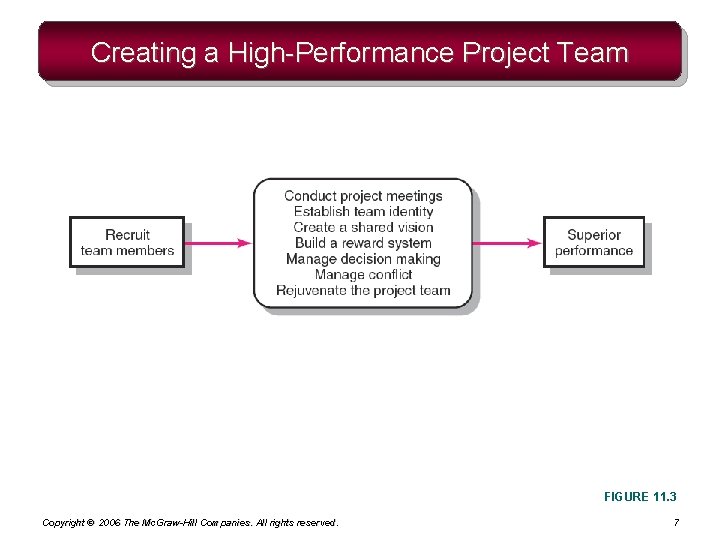 Creating a High-Performance Project Team

Recruit team members

Conduct project meetings
Establish team identity
Create a shared vision
Build a reward system
Manage decision making
Manage conflict
Rejuvenate the project team

Superior performance

FIGURE 11.3

Copyright © 2006 The McGraw-Hill Companies. All rights reserved.

7